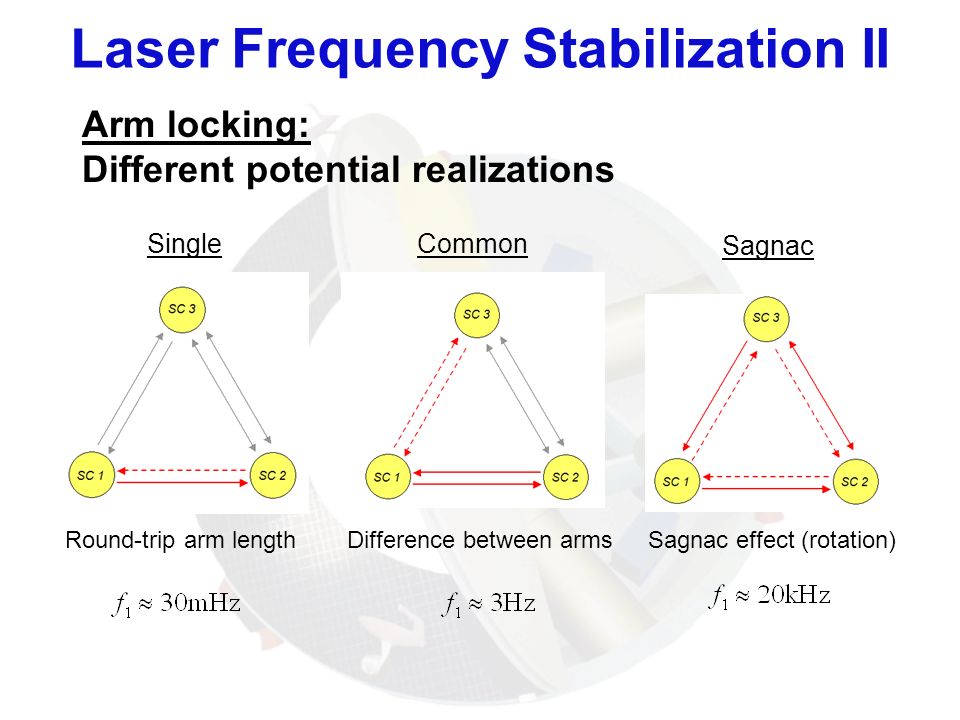 Laser Frequency Stabilization II

Arm locking:
Different potential realizations

Single

SC 3

SC 1

SC 2

Round-trip arm length

$f_1 \approx 30\text{mHz}$

Common

SC 3

SC 1

SC 2

Difference between arms

$f_1 \approx 3\text{Hz}$

Sagnac

SC 3

SC 1

SC 2

Sagnac effect (rotation)

$f_1 \approx 20\text{kHz}$